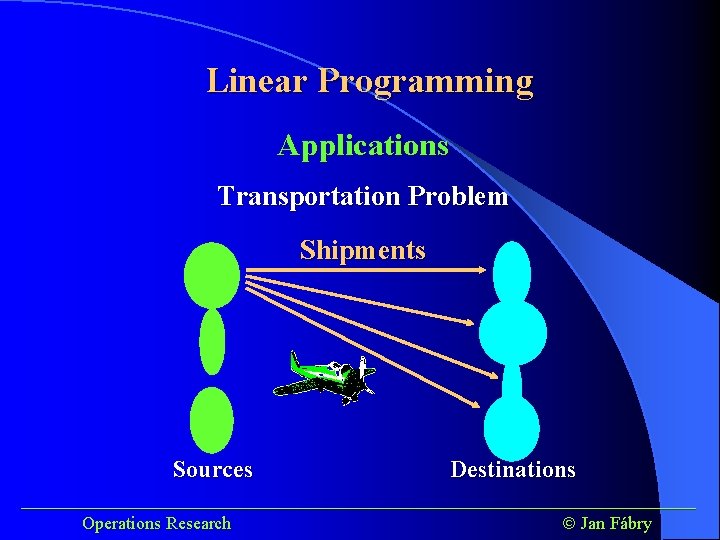 Linear Programming

Applications

Transportation Problem

Shipments

Sources

Destinations

Operations Research

© Jan Fábry